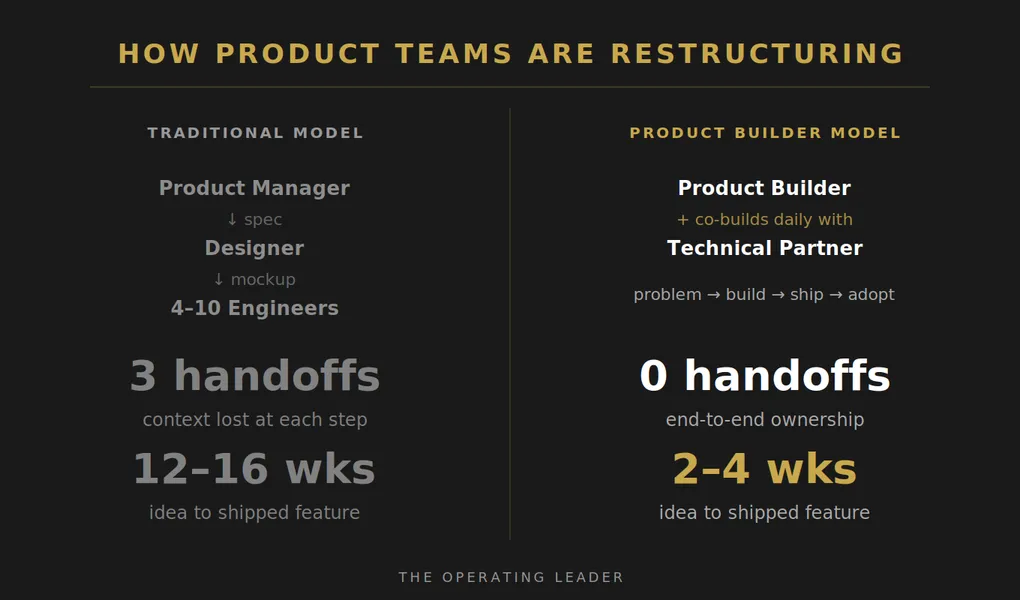 HOW PRODUCT TEAMS ARE RESTRUCTURING

TRADITIONAL MODEL

Product Manager
↓ spec
Designer
↓ mockup
4–10 Engineers

3 handoffs
context lost at each step

12–16 wks
idea to shipped feature

PRODUCT BUILDER MODEL

Product Builder
+ co-builds daily with
Technical Partner

problem → build → ship → adopt

0 handoffs
end-to-end ownership

2–4 wks
idea to shipped feature

THE OPERATING LEADER